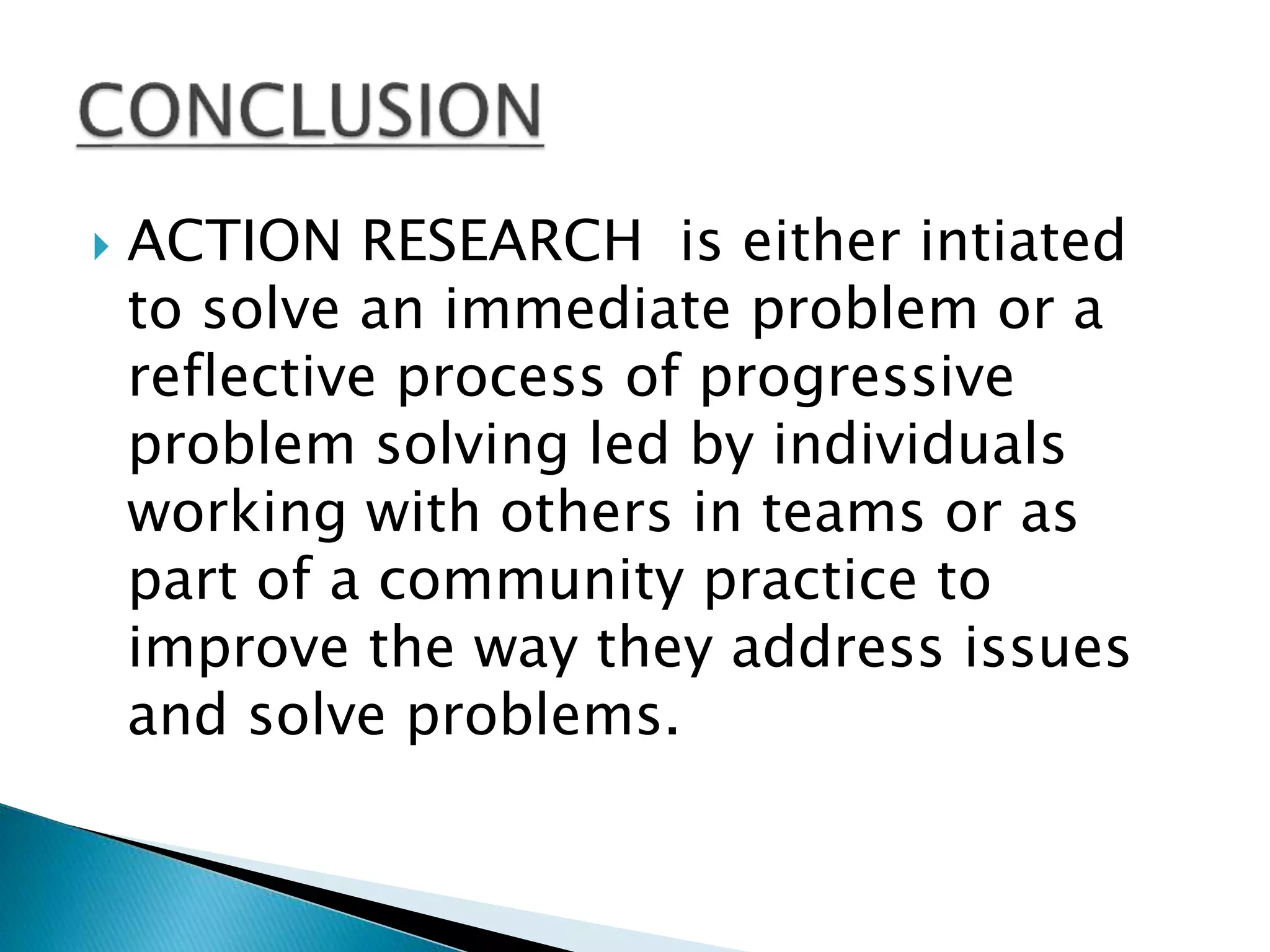 CONCLUSION

ACTION RESEARCH is either intiated to solve an immediate problem or a reflective process of progressive problem solving led by individuals working with others in teams or as part of a community practice to improve the way they address issues and solve problems.